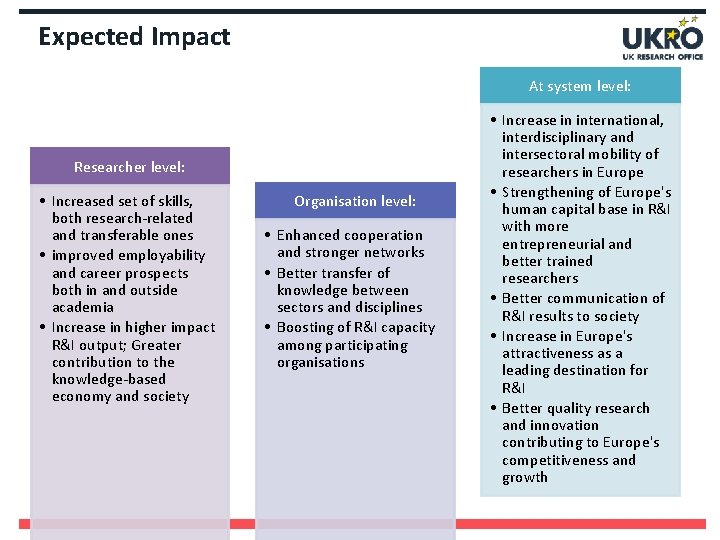 Expected Impact

UKRO
UK RESEARCH OFFICE

Researcher level:

• Increased set of skills, both research-related and transferable ones
• improved employability and career prospects both in and outside academia
• Increase in higher impact R&I output; Greater contribution to the knowledge-based economy and society

Organisation level:

• Enhanced cooperation and stronger networks
• Better transfer of knowledge between sectors and disciplines
• Boosting of R&I capacity among participating organisations

At system level:

• Increase in international, interdisciplinary and intersectoral mobility of researchers in Europe
• Strengthening of Europe's human capital base in R&I with more entrepreneurial and better trained researchers
• Better communication of R&I results to society
• Increase in Europe's attractiveness as a leading destination for R&I
• Better quality research and innovation contributing to Europe's competitiveness and growth